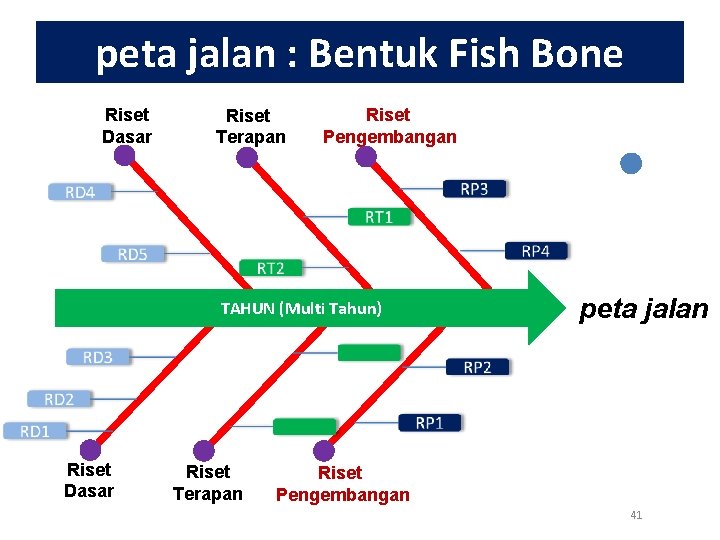 peta jalan : Bentuk Fish Bone

Riset Dasar

Riset Terapan

Riset Pengembangan

RD4

RP3

RT1

RD5

RP4

RT2

TAHUN (Multi Tahun)

peta jalan

RD3

RP2

RD2

RD1

RP1

Riset Dasar

Riset Terapan

Riset Pengembangan

41